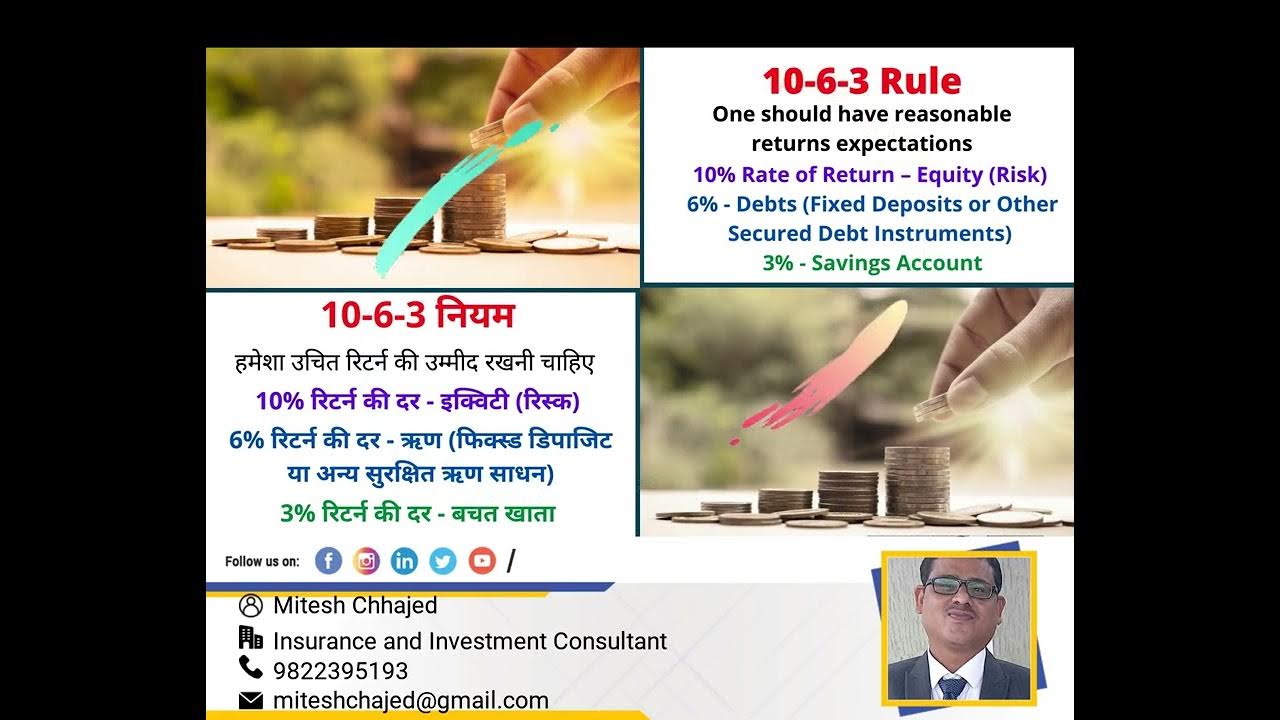 10-6-3 Rule
One should have reasonable returns expectations
10% Rate of Return – Equity (Risk)
6% - Debts (Fixed Deposits or Other Secured Debt Instruments)
3% - Savings Account

10-6-3 नियम
हमेशा उचित रिटर्न की उम्मीद रखनी चाहिए
10% रिटर्न की दर - इक्विटी (रिस्क)
6% रिटर्न की दर - ऋण (फिक्स्ड डिपाजिट या अन्य सुरक्षित ऋण साधन)
3% रिटर्न की दर - बचत खाता

Follow us on: /

Mitesh Chhajed
Insurance and Investment Consultant
9822395193
miteshchajed@gmail.com